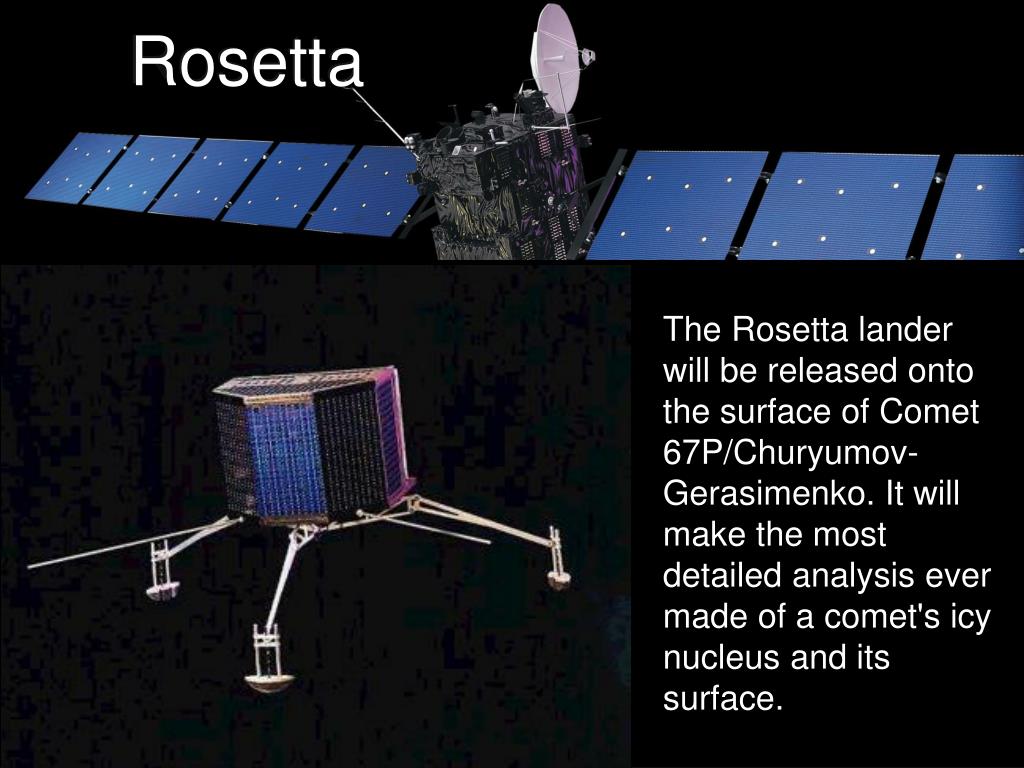 Rosetta

The Rosetta lander will be released onto the surface of Comet 67P/Churyumov-Gerasimenko. It will make the most detailed analysis ever made of a comet's icy nucleus and its surface.